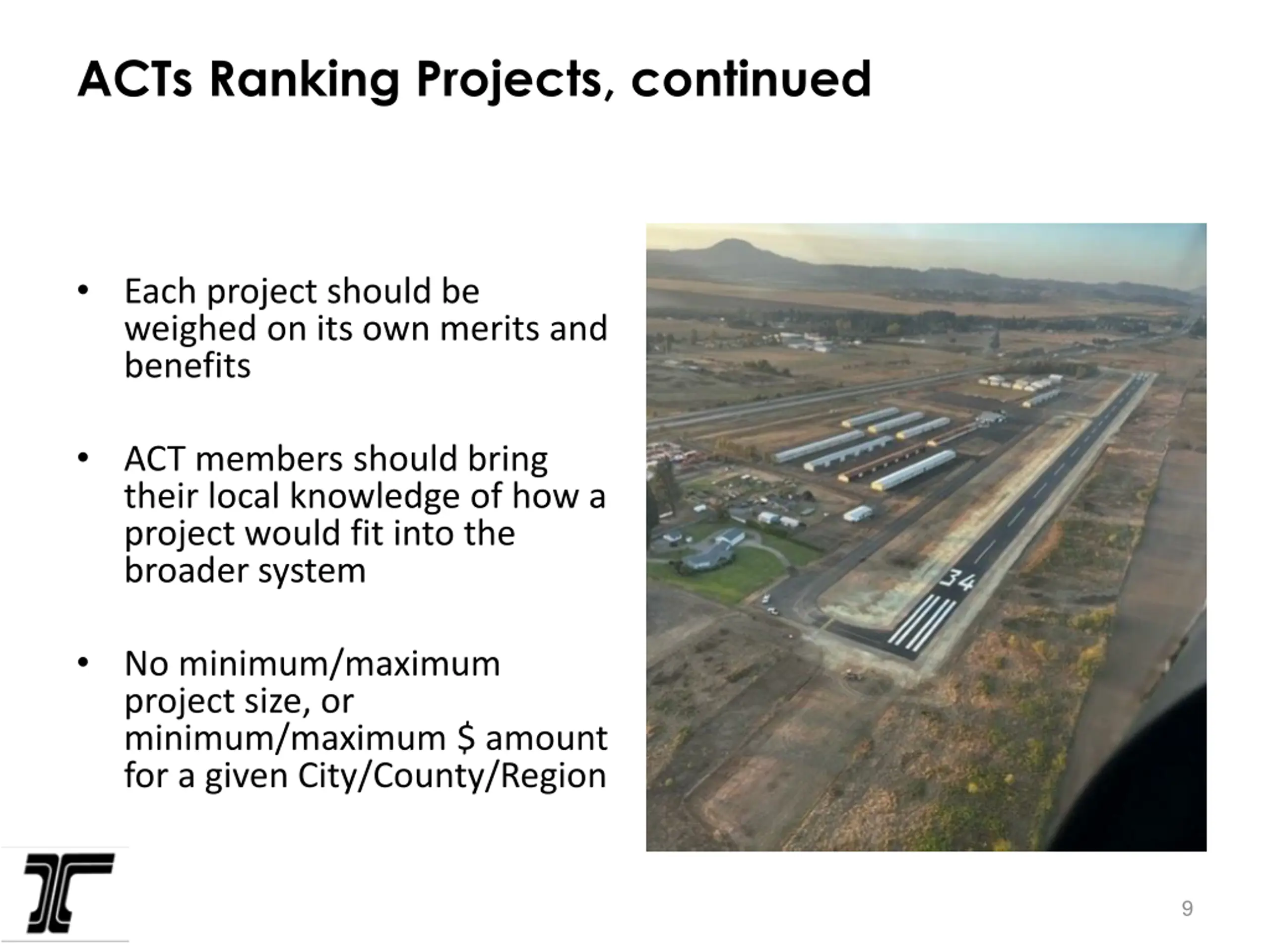 ACTs Ranking Projects, continued

• Each project should be weighed on its own merits and benefits

• ACT members should bring their local knowledge of how a project would fit into the broader system

• No minimum/maximum project size, or minimum/maximum $ amount for a given City/County/Region

34

9